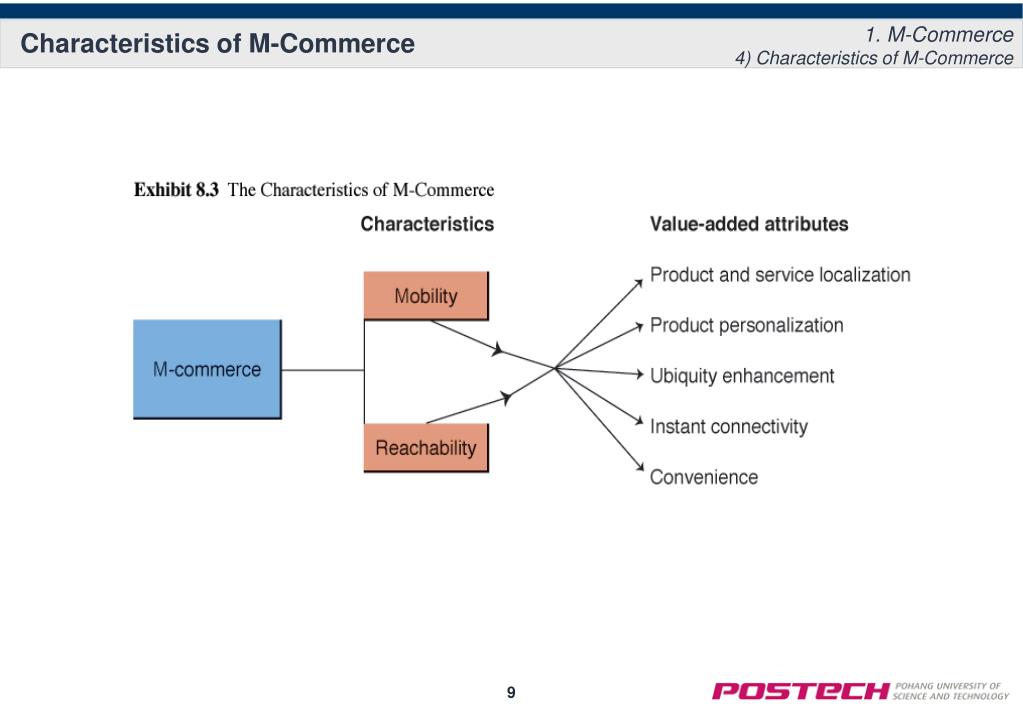 Characteristics of M-Commerce

1. M-Commerce
4) Characteristics of M-Commerce

Exhibit 8.3 The Characteristics of M-Commerce

Characteristics

Value-added attributes

M-commerce

Mobility

Reachability

Product and service localization

Product personalization

Ubiquity enhancement

Instant connectivity

Convenience

9

POSTECH POHANG UNIVERSITY OF SCIENCE AND TECHNOLOGY